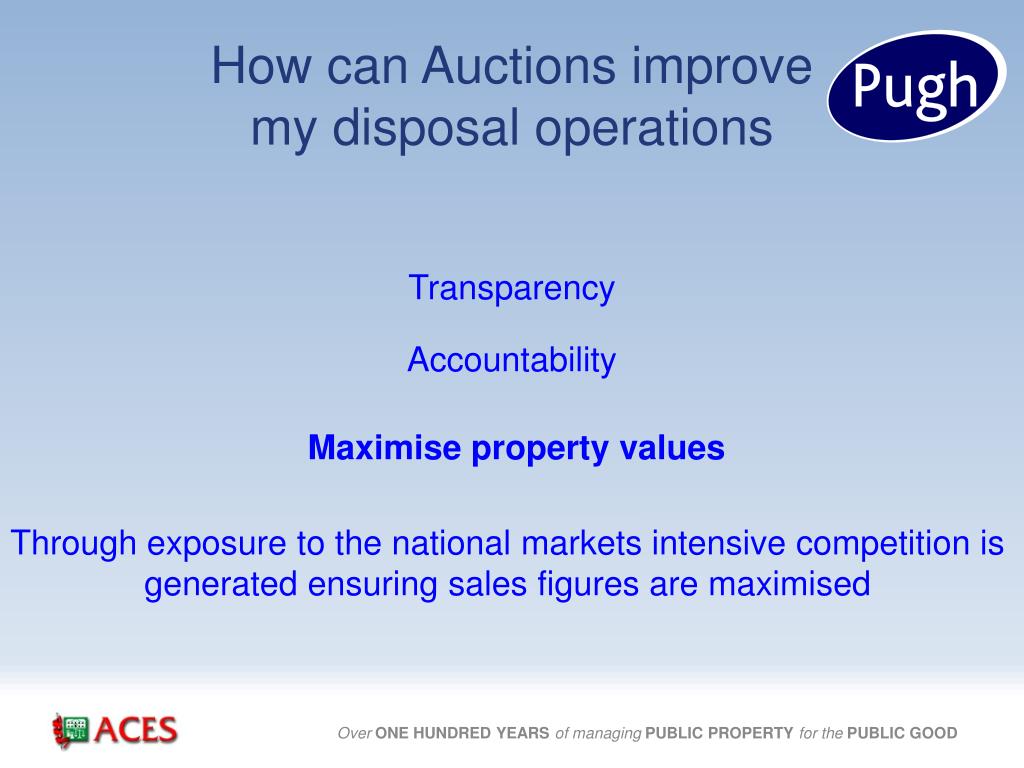 How can Auctions improve my disposal operations

Pugh

Transparency

Accountability

Maximise property values

Through exposure to the national markets intensive competition is generated ensuring sales figures are maximised

ACES

Over ONE HUNDRED YEARS of managing PUBLIC PROPERTY for the PUBLIC GOOD